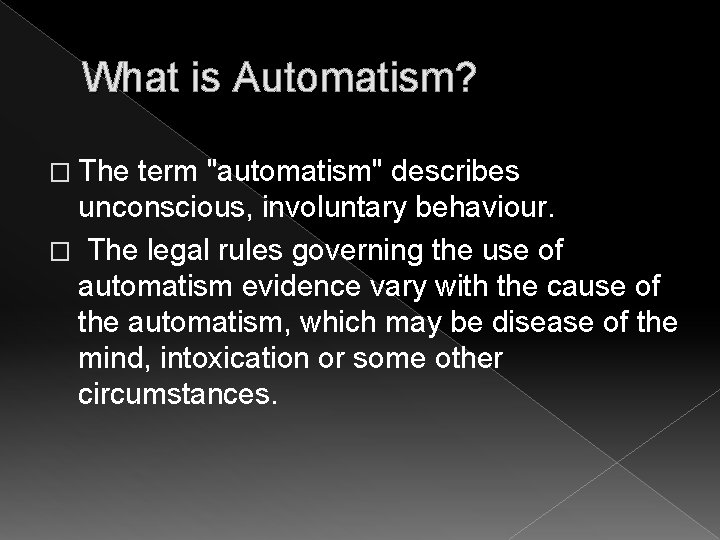 What is Automatism?

□ The term "automatism" describes unconscious, involuntary behaviour.

□ The legal rules governing the use of automatism evidence vary with the cause of the automatism, which may be disease of the mind, intoxication or some other circumstances.